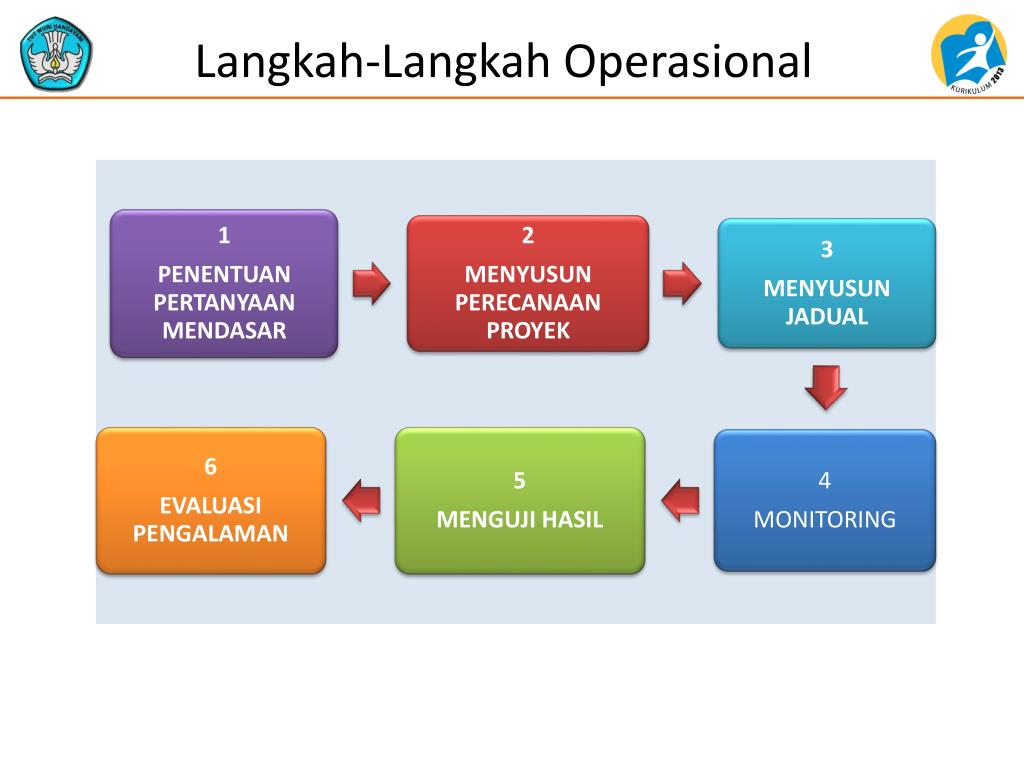 TUT WURI HANDAYANI

Langkah-Langkah Operasional

KURIKULUM 2013

1
PENENTUAN PERTANYAAN MENDASAR

2
MENYUSUN PERECANAAN PROYEK

3
MENYUSUN JADUAL

4
MONITORING

5
MENGUJI HASIL

6
EVALUASI PENGALAMAN